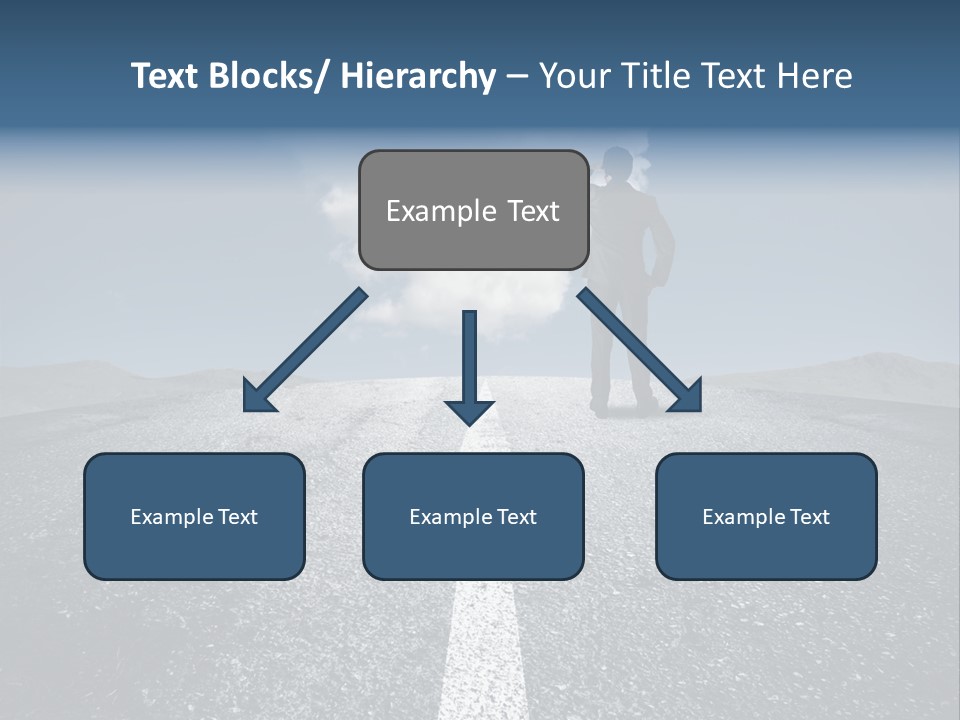 Text Blocks/ Hierarchy – Your Title Text Here

Example Text

Example Text

Example Text

Example Text